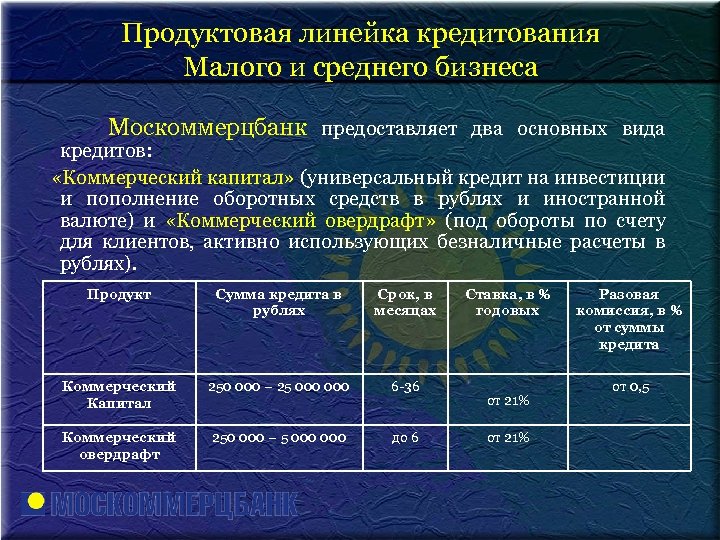 Продуктовая линейка кредитования Малого и среднего бизнеса

Москоммерцбанк предоставляет два основных вида кредитов:

«Коммерческий капитал» (универсальный кредит на инвестиции и пополнение оборотных средств в рублях и иностранной валюте) и «Коммерческий овердрафт» (под обороты по счету для клиентов, активно использующих безналичные расчеты в рублях).

| Продукт | Сумма кредита в рублях | Срок, в месяцах | Ставка, в % годовых | Разовая комиссия, в % от суммы кредита |
|---|---|---|---|---|
| Коммерческий Капитал | 250 000 – 25 000 000 | 6-36 | от 21% | от 0,5 |
| Коммерческий овердрафт | 250 000 – 5 000 000 | до 6 | от 21% | |

МОСКОММЕРЦБАНК